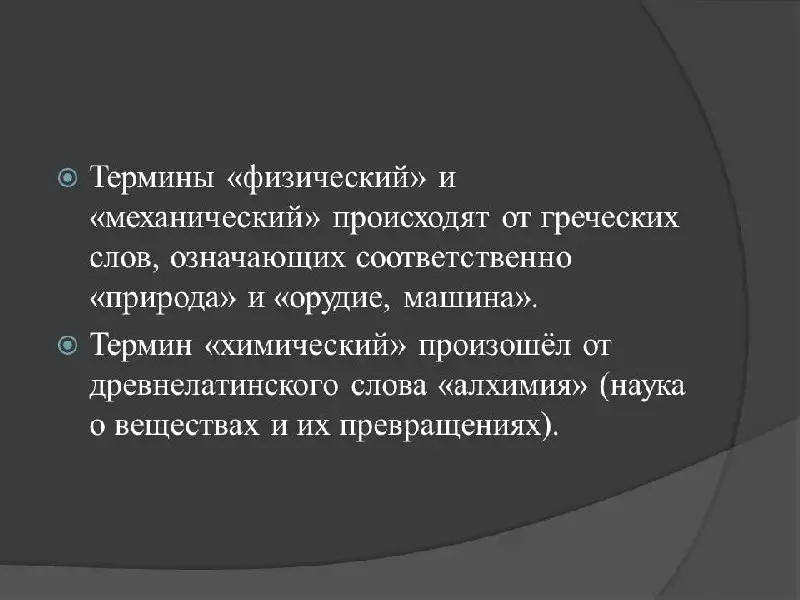 Термины «физический» и «механический» происходят от греческих слов, означающих соответственно «природа» и «орудие, машина».

Термин «химический» произошёл от древнелатинского слова «алхимия» (наука о веществах и их превращениях).